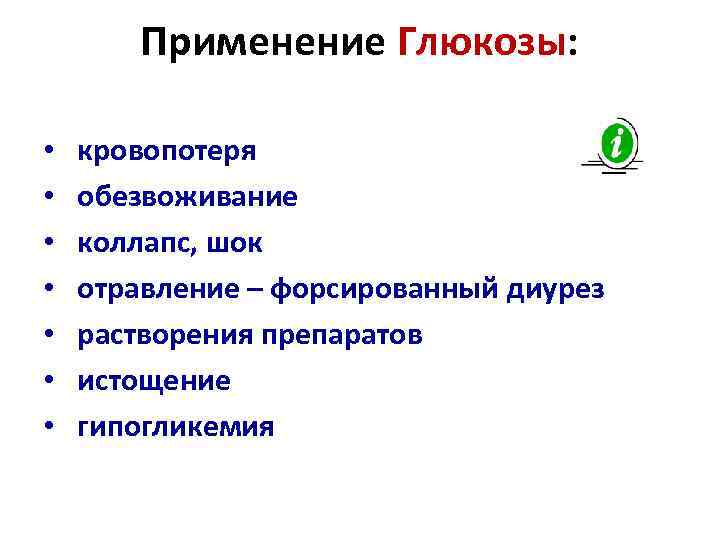 Применение Глюкозы:

i

• кровопотеря
• обезвоживание
• коллапс, шок
• отравление – форсированный диурез
• растворения препаратов
• истощение
• гипогликемия